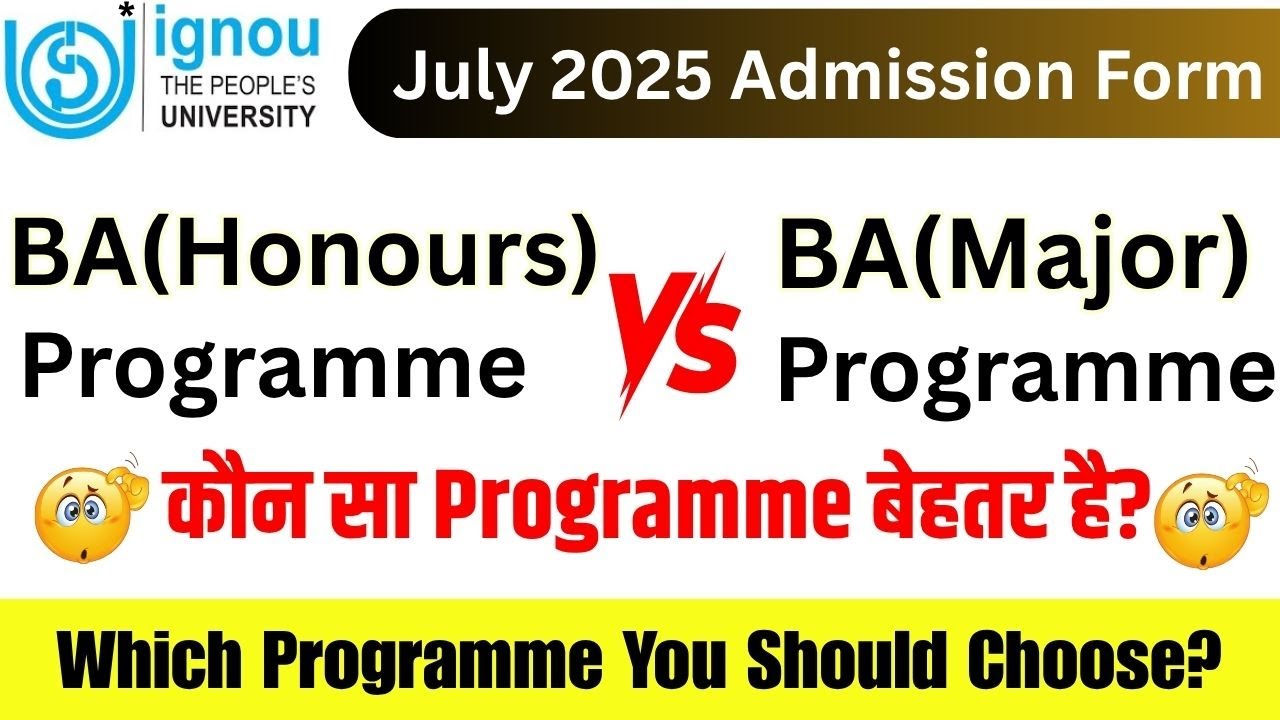 ignou
THE PEOPLE'S UNIVERSITY

July 2025 Admission Form

BA(Honours) Programme

VS

BA(Major) Programme

कौन सा Programme बेहतर है?

Which Programme You Should Choose?